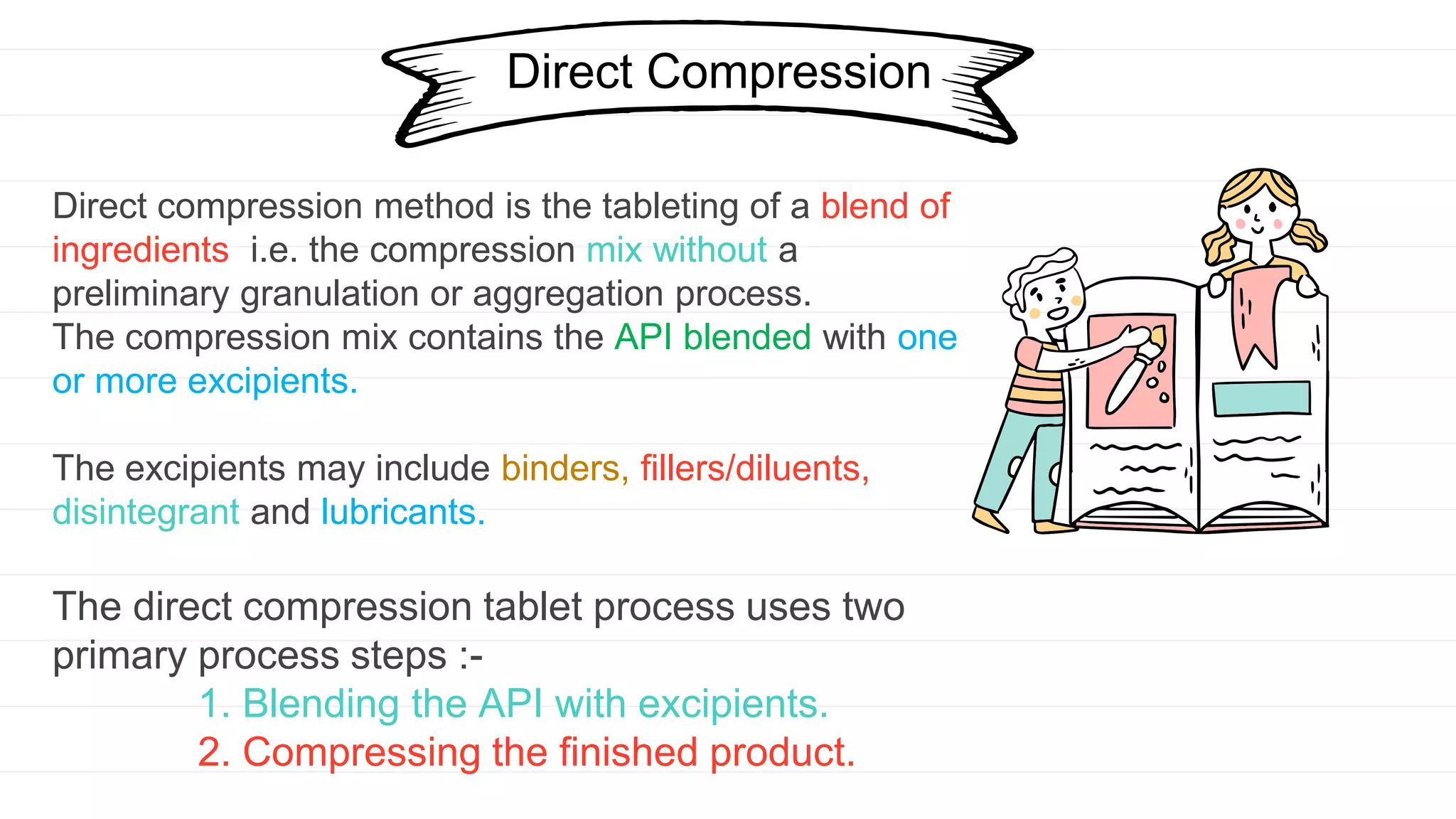 Direct Compression

Direct compression method is the tableting of a blend of ingredients  i.e. the compression mix without a preliminary granulation or aggregation process.
The compression mix contains the API blended with one or more excipients.

The excipients may include binders, fillers/diluents, disintegrant and lubricants.

The direct compression tablet process uses two primary process steps :-

1. Blending the API with excipients.
2. Compressing the finished product.